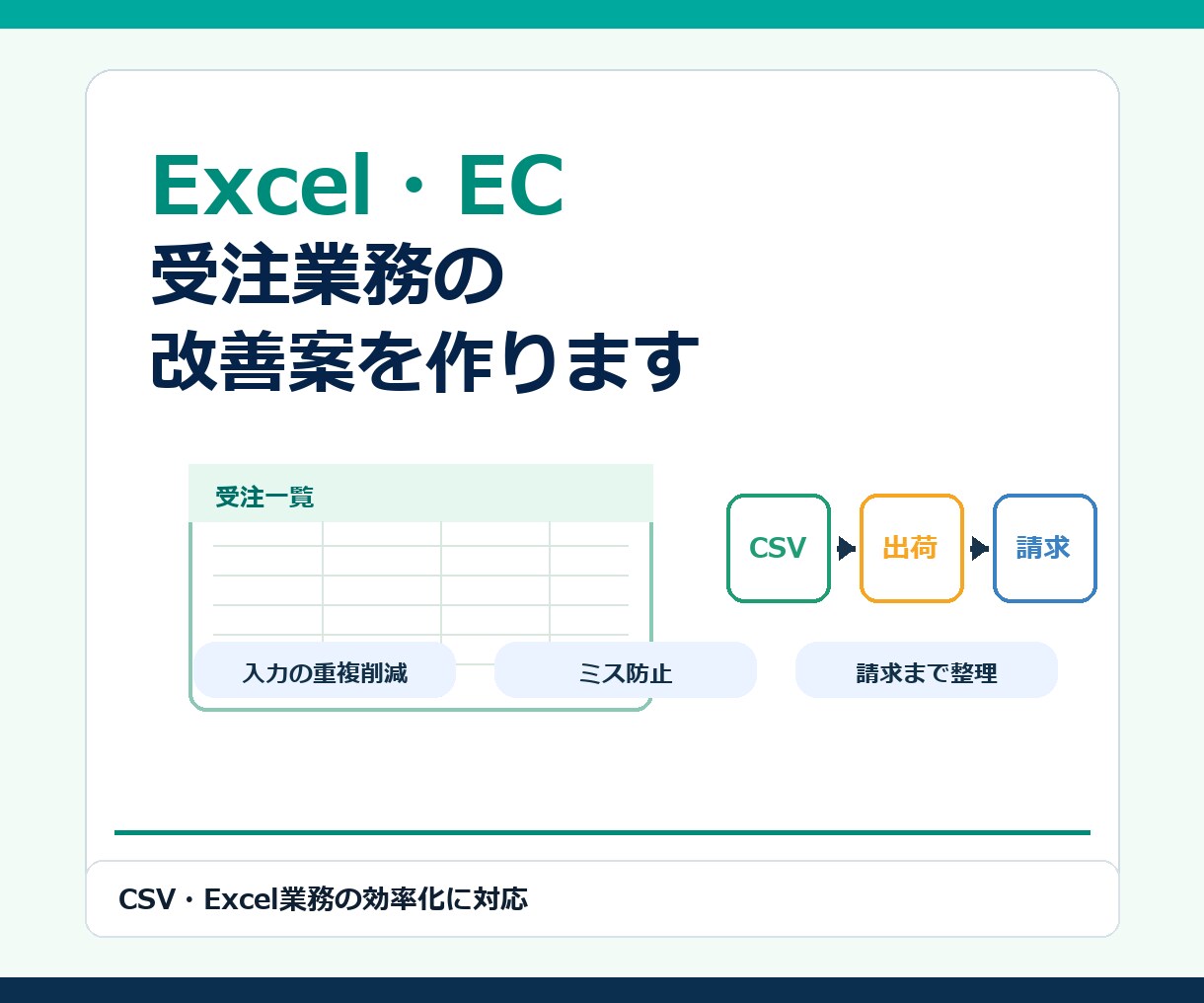 Excel・EC
受注業務の
改善案を作ります

受注一覧

CSV
出荷
請求

入力の重複削減
ミス防止
請求まで整理

CSV・Excel業務の効率化に対応